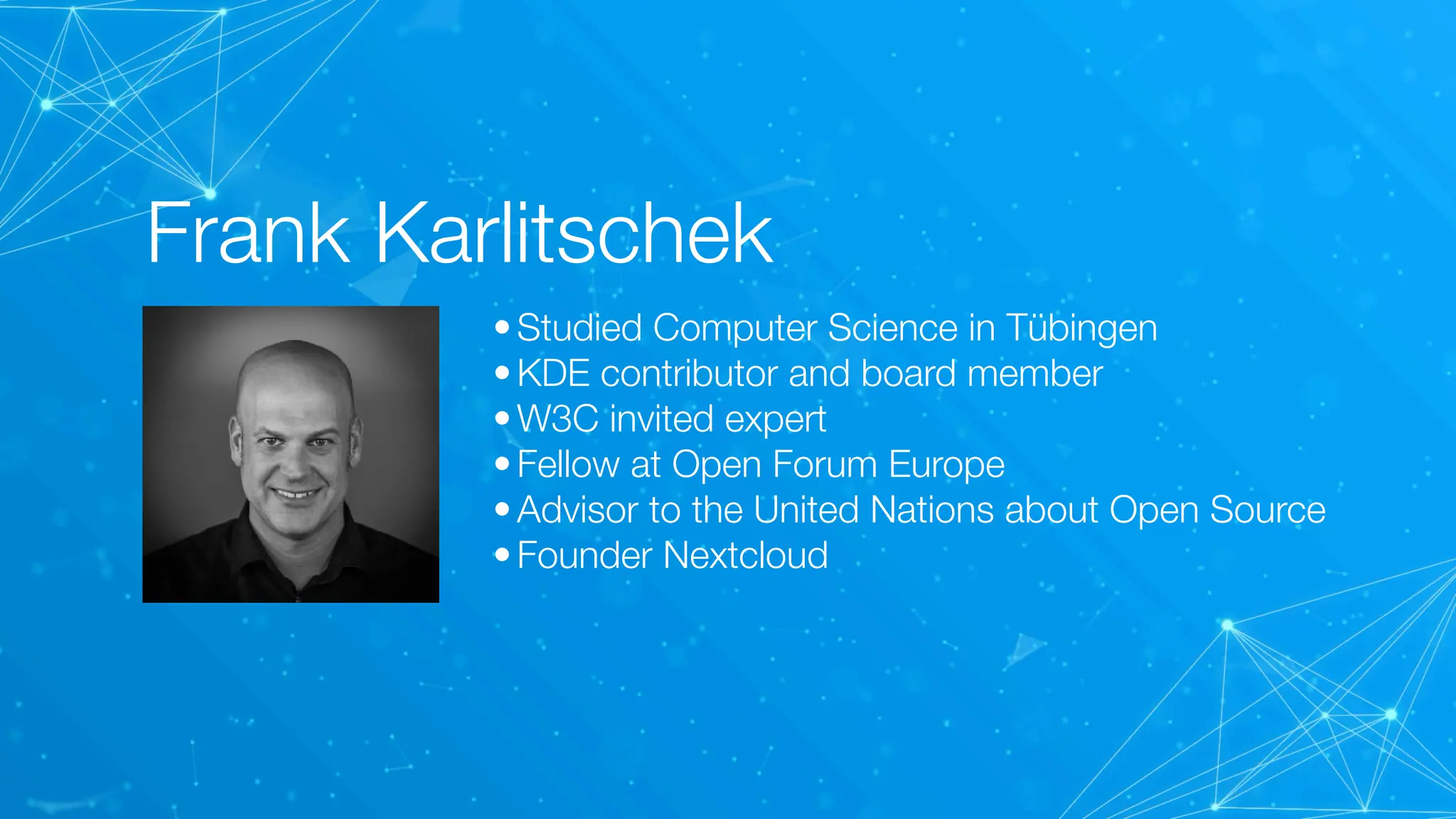 Frank Karlitschek

• Studied Computer Science in Tübingen
• KDE contributor and board member
• W3C invited expert
• Fellow at Open Forum Europe
• Advisor to the United Nations about Open Source
• Founder Nextcloud